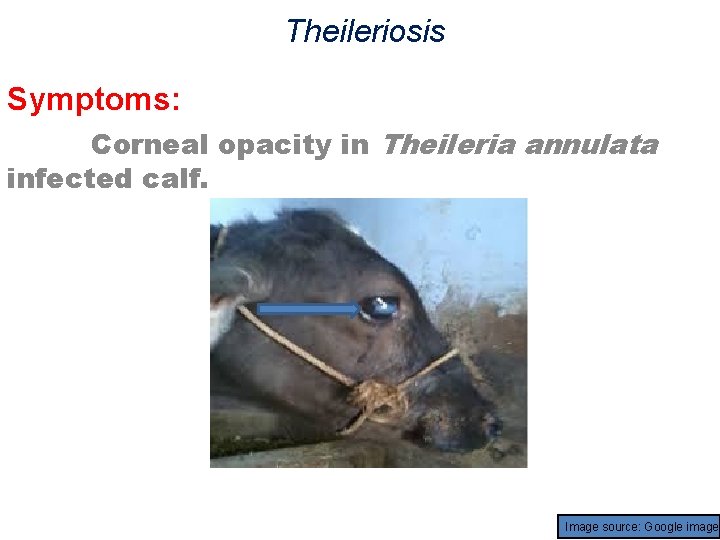 Theileriosis

Symptoms:

Corneal opacity in Theileria annulata infected calf.

Image source: Google image